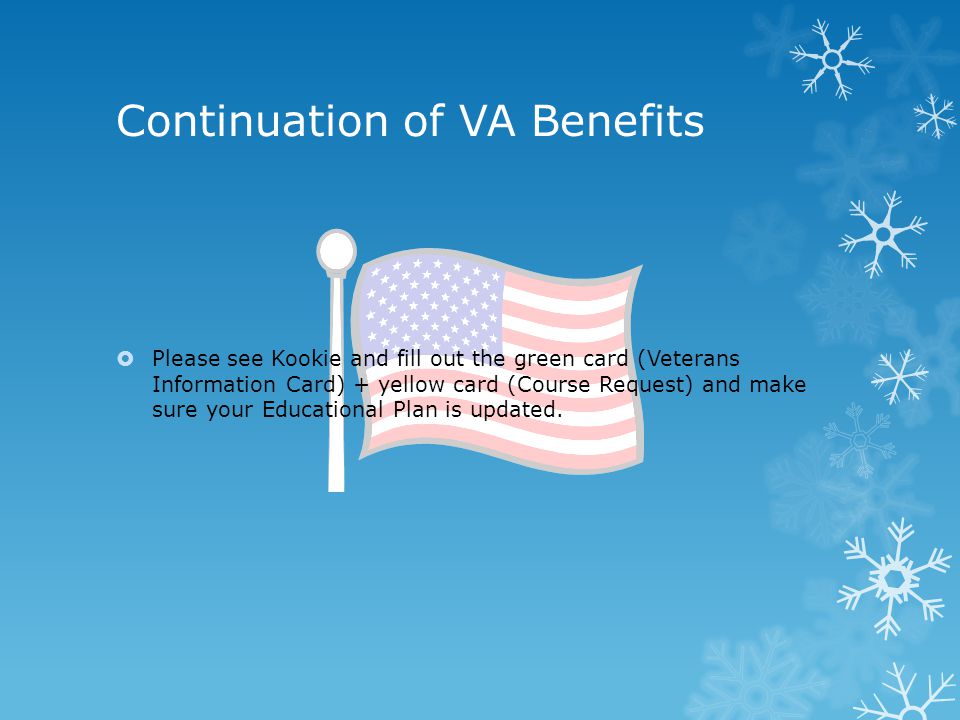 Continuation of VA Benefits

Please see Kookie and fill out the green card (Veterans Information Card) + yellow card (Course Request) and make sure your Educational Plan is updated.